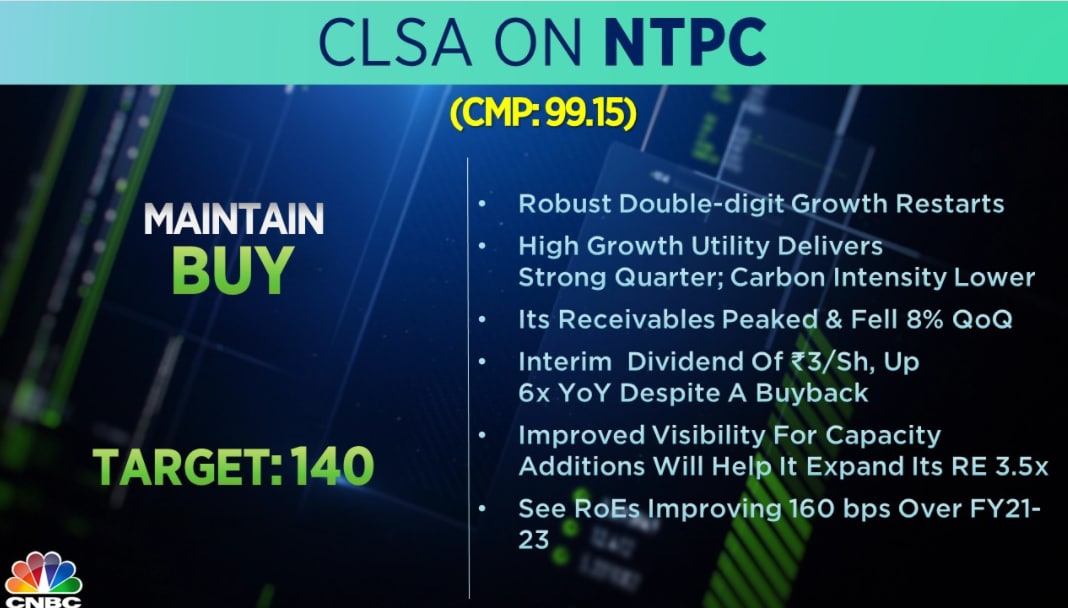 CLSA ON NTPC

(CMP: 99.15)

MAINTAIN
BUY

TARGET: 140

• Robust Double-digit Growth Restarts
• High Growth Utility Delivers Strong Quarter; Carbon Intensity Lower
• Its Receivables Peaked & Fell 8% QoQ
• Interim Dividend Of ₹3/Sh, Up 6x YoY Despite A Buyback
• Improved Visibility For Capacity Additions Will Help It Expand Its RE 3.5x
• See RoEs Improving 160 bps Over FY21-23

CNBC